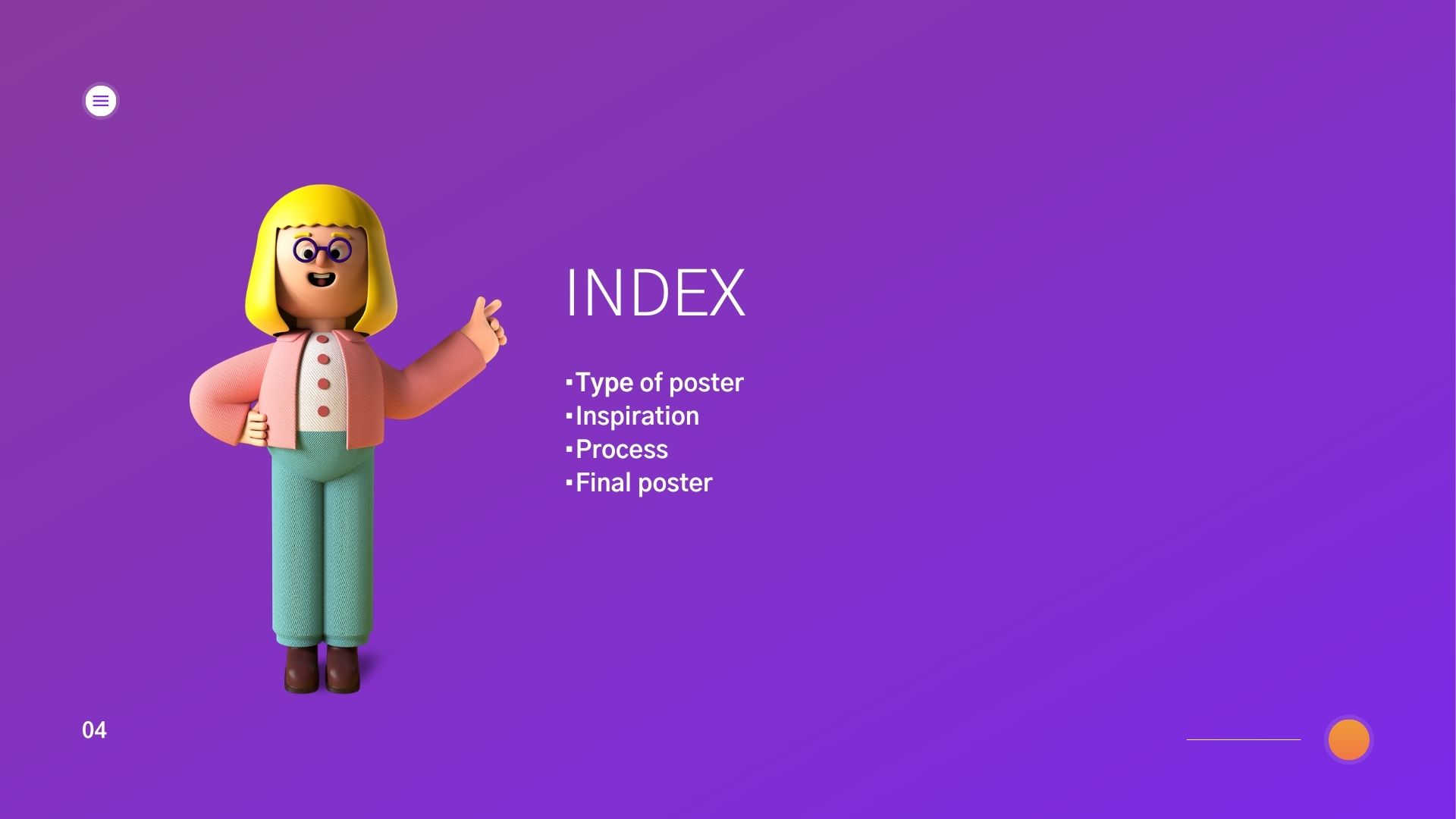 INDEX

▪Type of poster
▪Inspiration
▪Process
▪Final poster

04